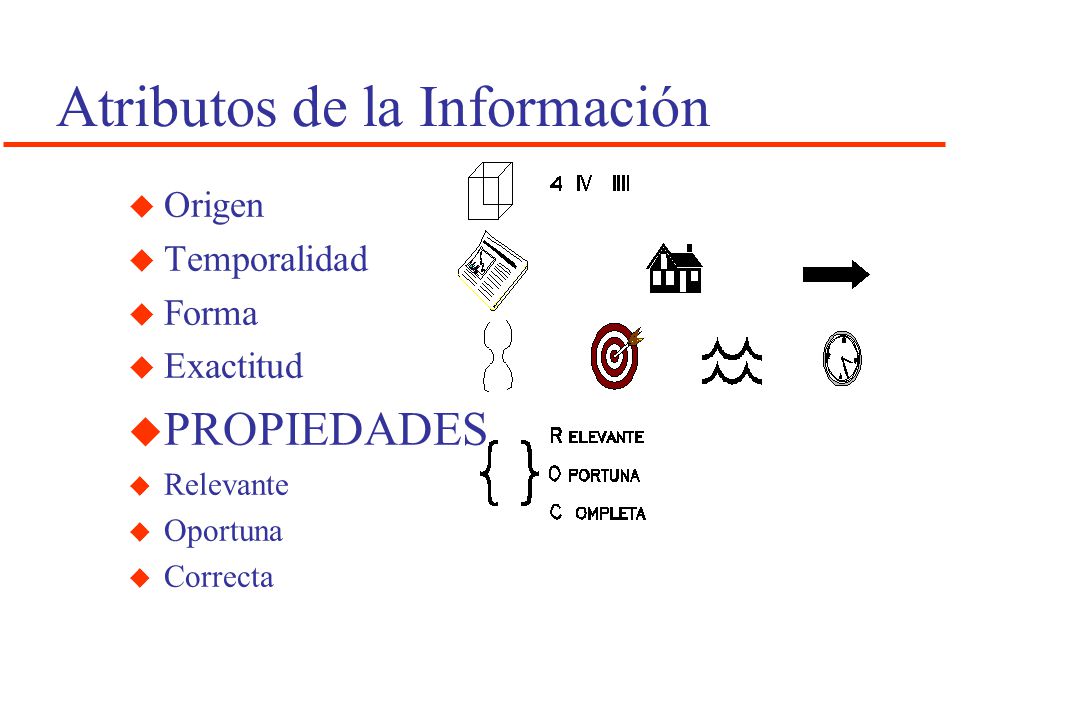 Atributos de la Información

Origen
Temporalidad
Forma
Exactitud
PROPIEDADES
Relevante
Oportuna
Correcta

4 IV IIII

R ELEVANTE
O PORTUNA
C OMPLETA